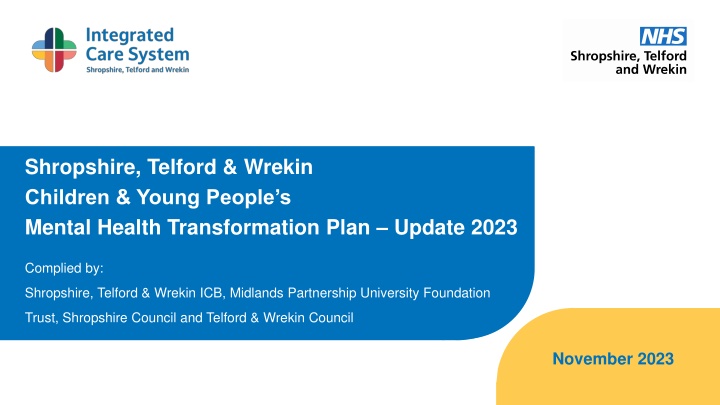 Integrated Care System
Shropshire, Telford and Wrekin

NHS
Shropshire, Telford and Wrekin

Shropshire, Telford & Wrekin
Children & Young People's
Mental Health Transformation Plan – Update 2023

Complied by:
Shropshire, Telford & Wrekin ICB, Midlands Partnership University Foundation Trust, Shropshire Council and Telford & Wrekin Council

November 2023